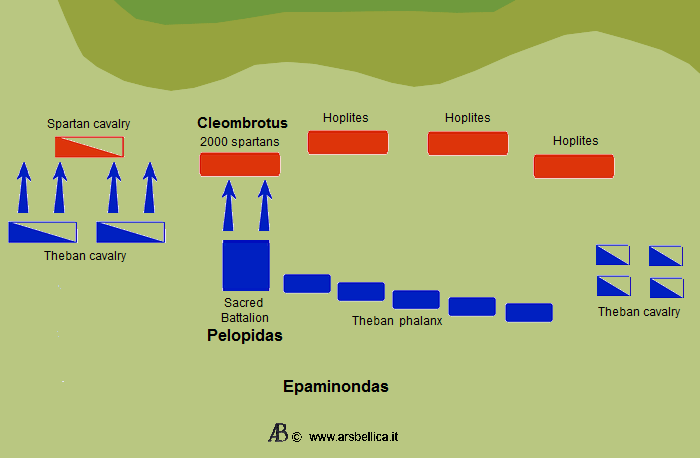 Spartan cavalry

Cleombrotus
2000 spartans

Hoplites

Hoplites

Hoplites

Theban cavalry

Sacred Battalion
Pelopidas

Theban phalanx

Theban cavalry

Epaminondas

AB © www.arsbellica.it